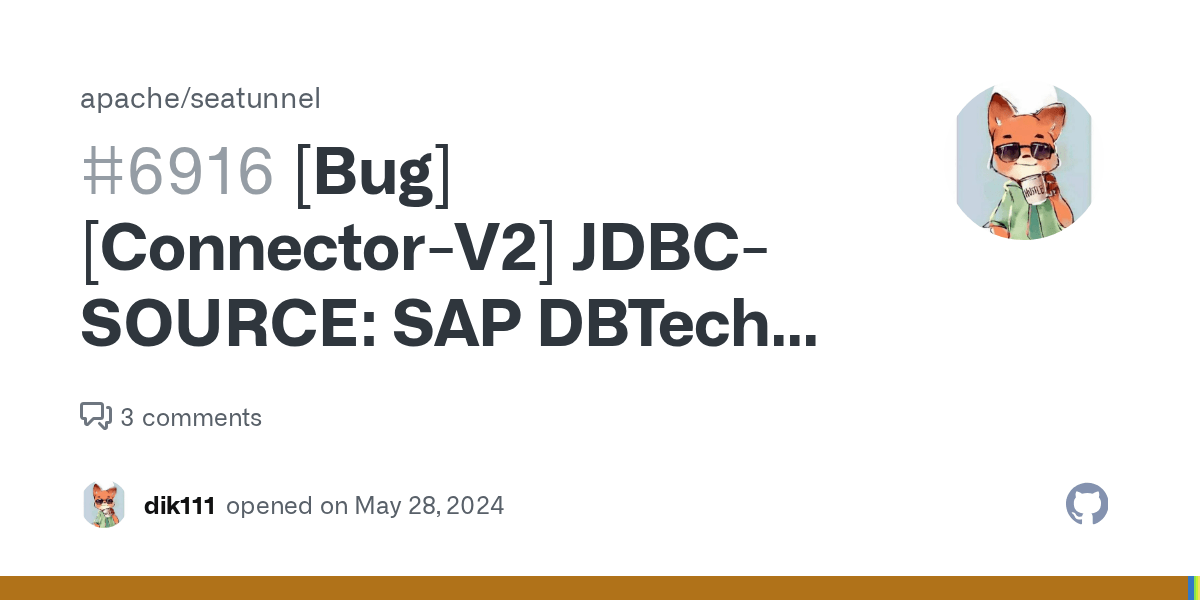 apache/seatunnel

#6916 [Bug] [Connector-V2] JDBC-SOURCE: SAP DBTech...

3 comments

dik111 opened on May 28, 2024